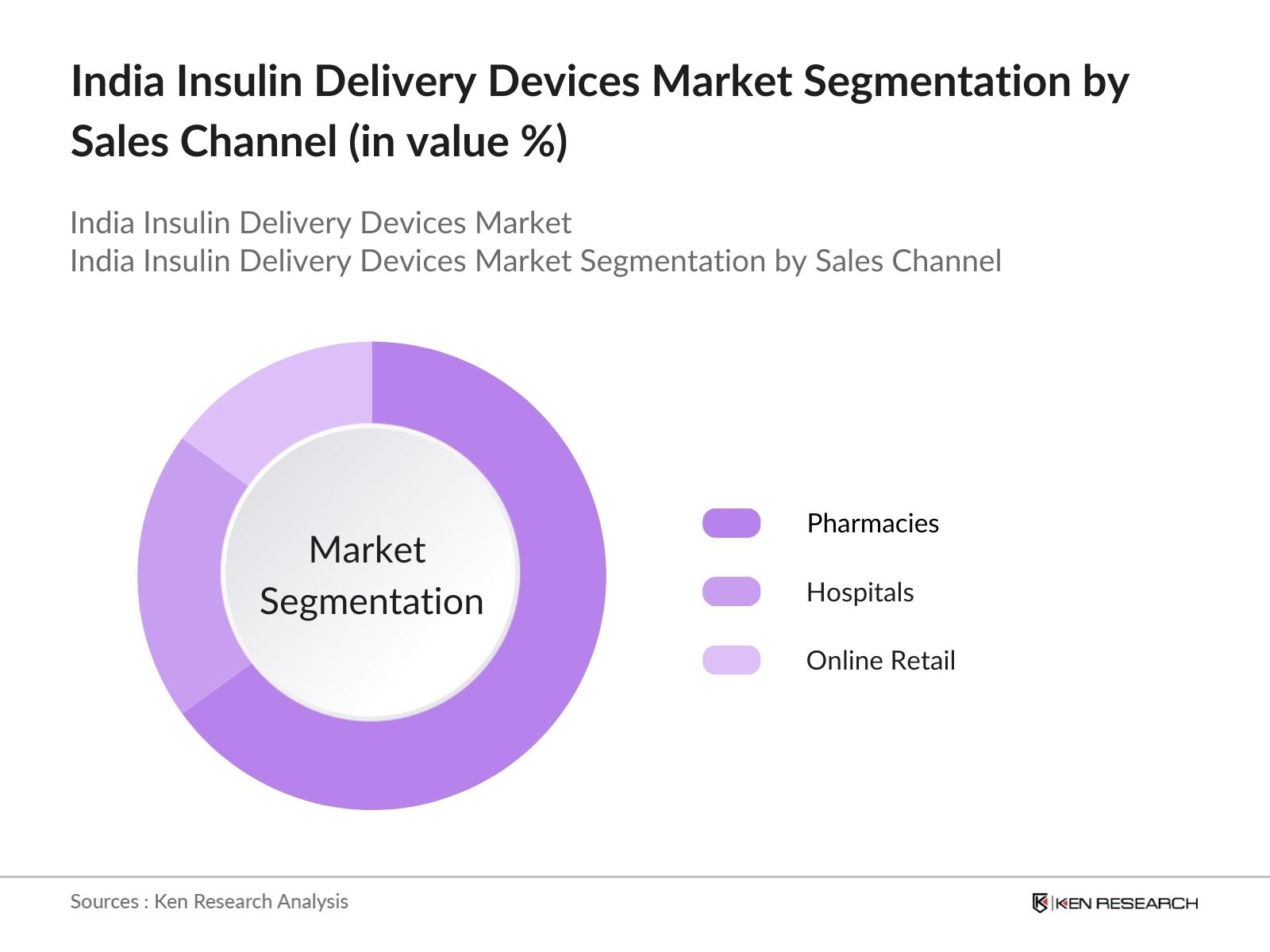 India Insulin Delivery Devices Market Segmentation by Sales Channel (in value %)

India Insulin Delivery Devices Market
India Insulin Delivery Devices Market Segmentation by Sales Channel

Market Segmentation

Pharmacies

Hospitals

Online Retail

Sources : Ken Research Analysis

KEN RESEARCH